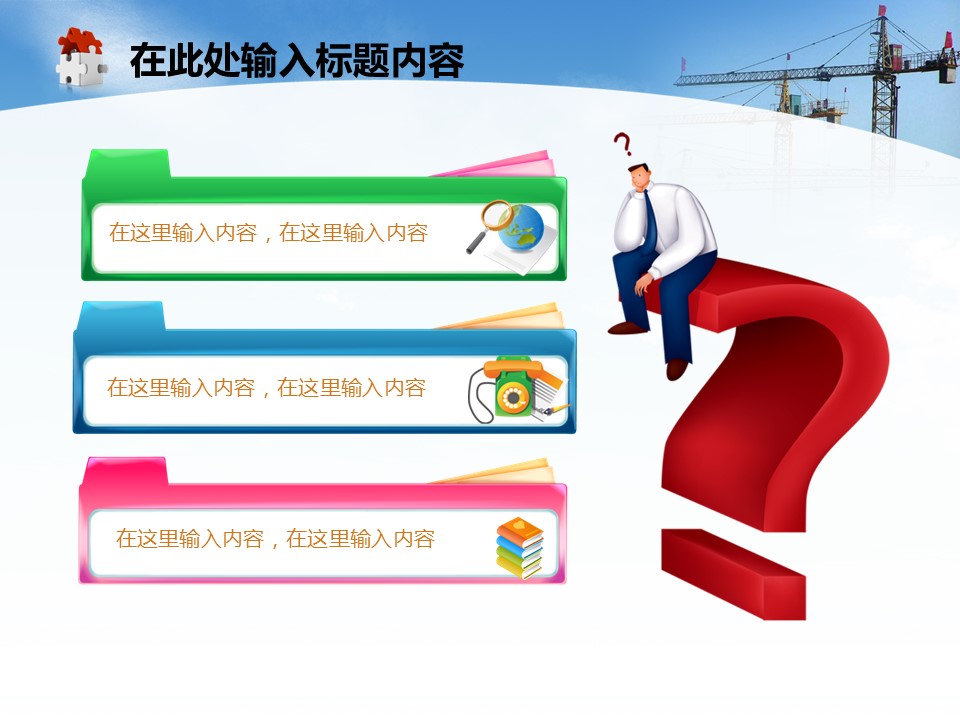 在此处输入标题内容

在这里输入内容，在这里输入内容

在这里输入内容，在这里输入内容

在这里输入内容，在这里输入内容